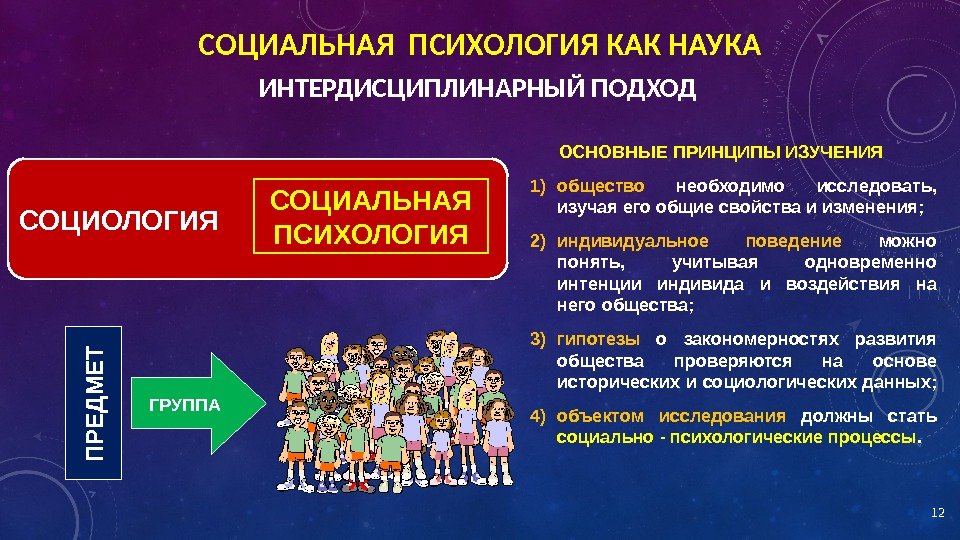 СОЦИАЛЬНАЯ ПСИХОЛОГИЯ КАК НАУКА

ИНТЕРДИСЦИПЛИНАРНЫЙ ПОДХОД

СОЦИОЛОГИЯ

СОЦИАЛЬНАЯ ПСИХОЛОГИЯ

ПРЕДМЕТ

ГРУППА

ОСНОВНЫЕ ПРИНЦИПЫ ИЗУЧЕНИЯ

1) общество необходимо исследовать, изучая его общие свойства и изменения;

2) индивидуальное поведение можно понять, учитывая одновременно интенции индивида и воздействия на него общества;

3) гипотезы о закономерностях развития общества проверяются на основе исторических и социологических данных;

4) объектом исследования должны стать социально - психологические процессы.

12